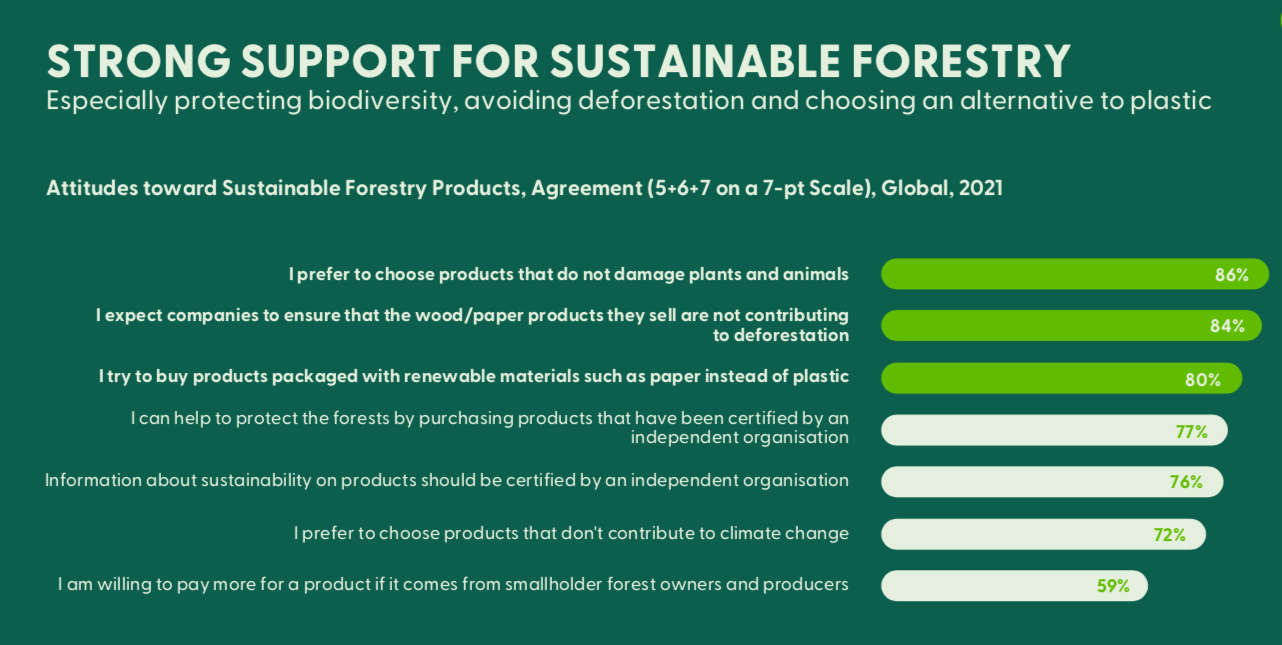 STRONG SUPPORT FOR SUSTAINABLE FORESTRY
Especially protecting biodiversity, avoiding deforestation and choosing an alternative to plastic

Attitudes toward Sustainable Forestry Products, Agreement (5+6+7 on a 7-pt Scale), Global, 2021

I prefer to choose products that do not damage plants and animals 86%

I expect companies to ensure that the wood/paper products they sell are not contributing to deforestation 84%

I try to buy products packaged with renewable materials such as paper instead of plastic 80%

I can help to protect the forests by purchasing products that have been certified by an independent organisation 77%

Information about sustainability on products should be certified by an independent organisation 76%

I prefer to choose products that don't contribute to climate change 72%

I am willing to pay more for a product if it comes from smallholder forest owners and producers 59%